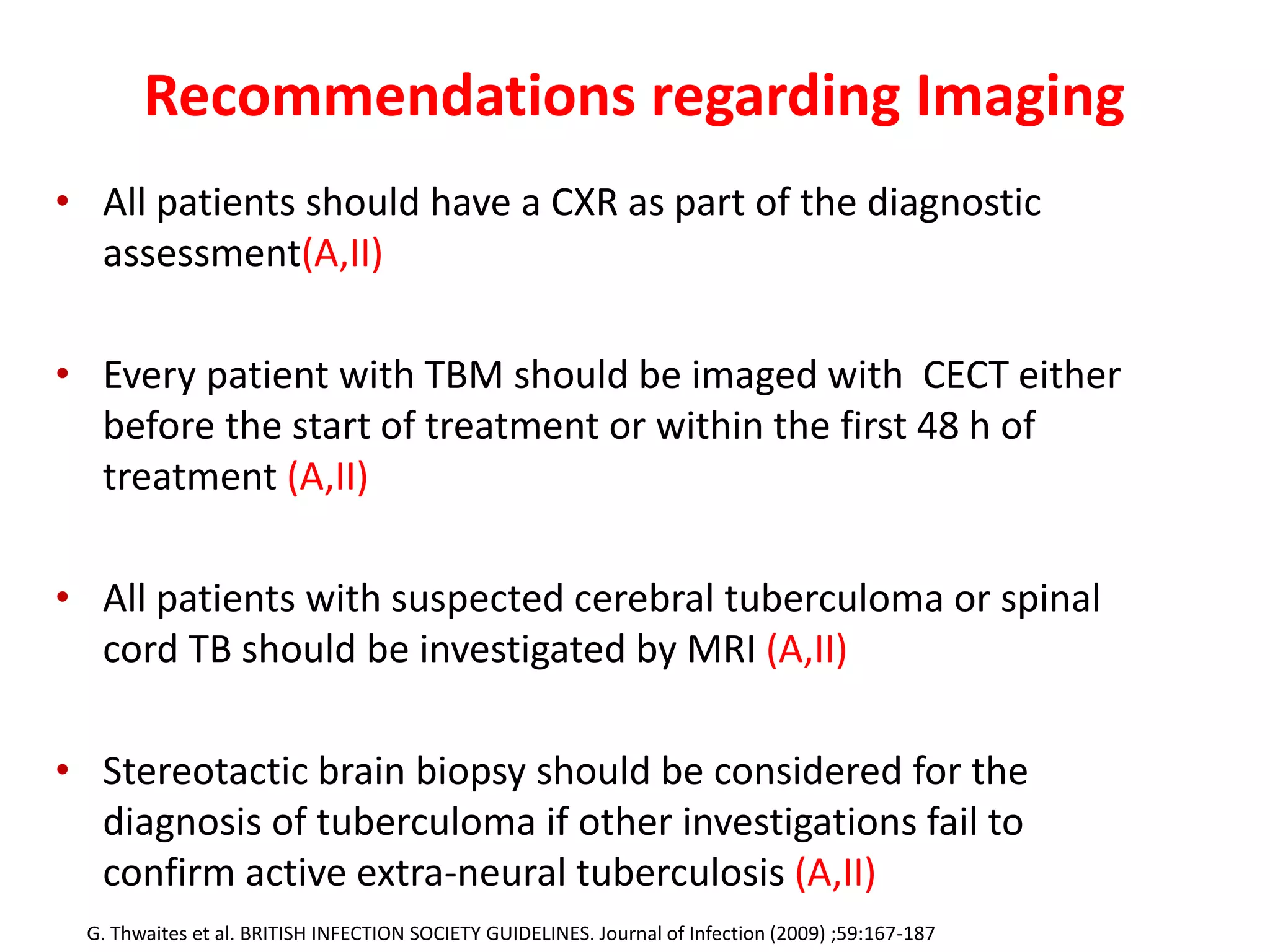 Recommendations regarding Imaging

• All patients should have a CXR as part of the diagnostic assessment(A,II)

• Every patient with TBM should be imaged with CECT either before the start of treatment or within the first 48 h of treatment (A,II)

• All patients with suspected cerebral tuberculoma or spinal cord TB should be investigated by MRI (A,II)

• Stereotactic brain biopsy should be considered for the diagnosis of tuberculoma if other investigations fail to confirm active extra-neural tuberculosis (A,II)

G. Thwaites et al. BRITISH INFECTION SOCIETY GUIDELINES. Journal of Infection (2009) ;59:167-187